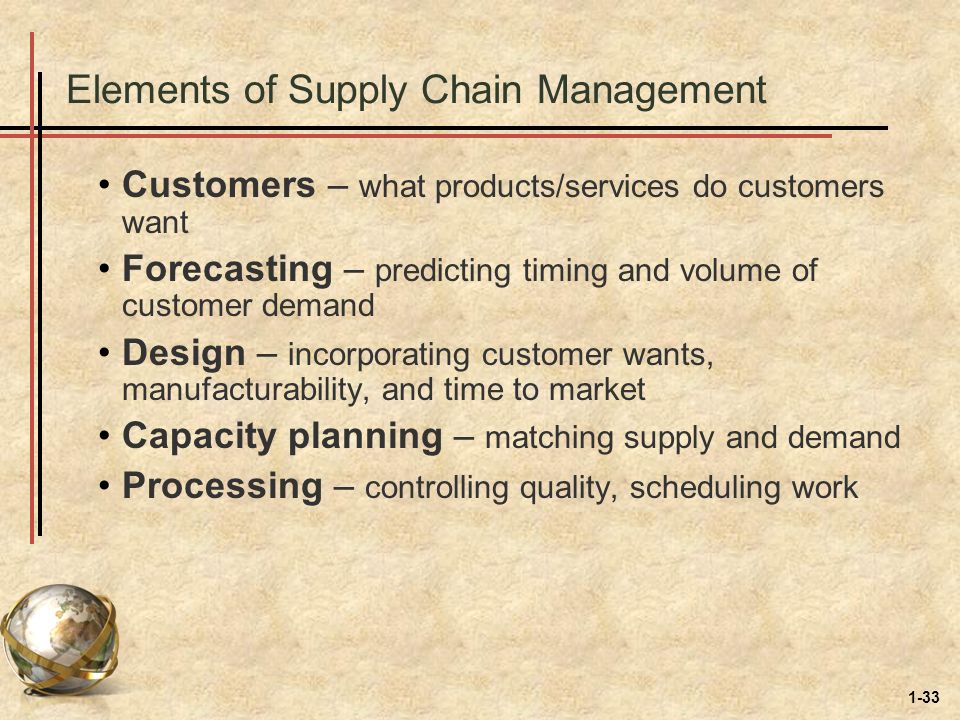 Elements of Supply Chain Management

• Customers – what products/services do customers want
• Forecasting – predicting timing and volume of customer demand
• Design – incorporating customer wants, manufacturability, and time to market
• Capacity planning – matching supply and demand
• Processing – controlling quality, scheduling work

1-33